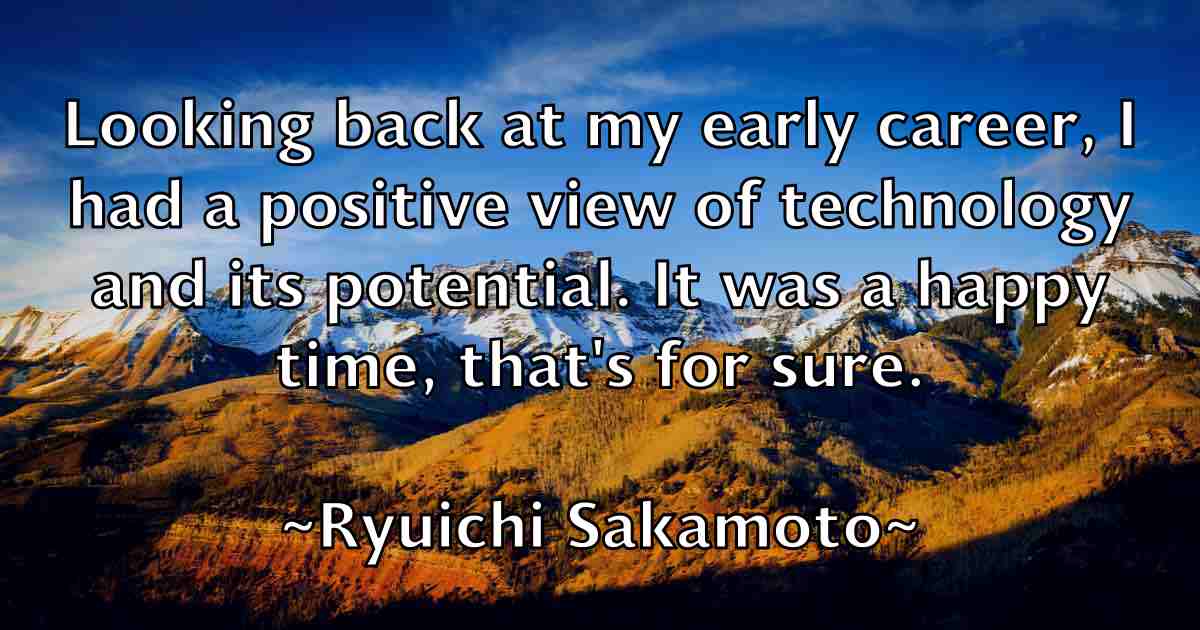 Looking back at my early career, I had a positive view of technology and its potential. It was a happy time, that's for sure.

~Ryuichi Sakamoto~